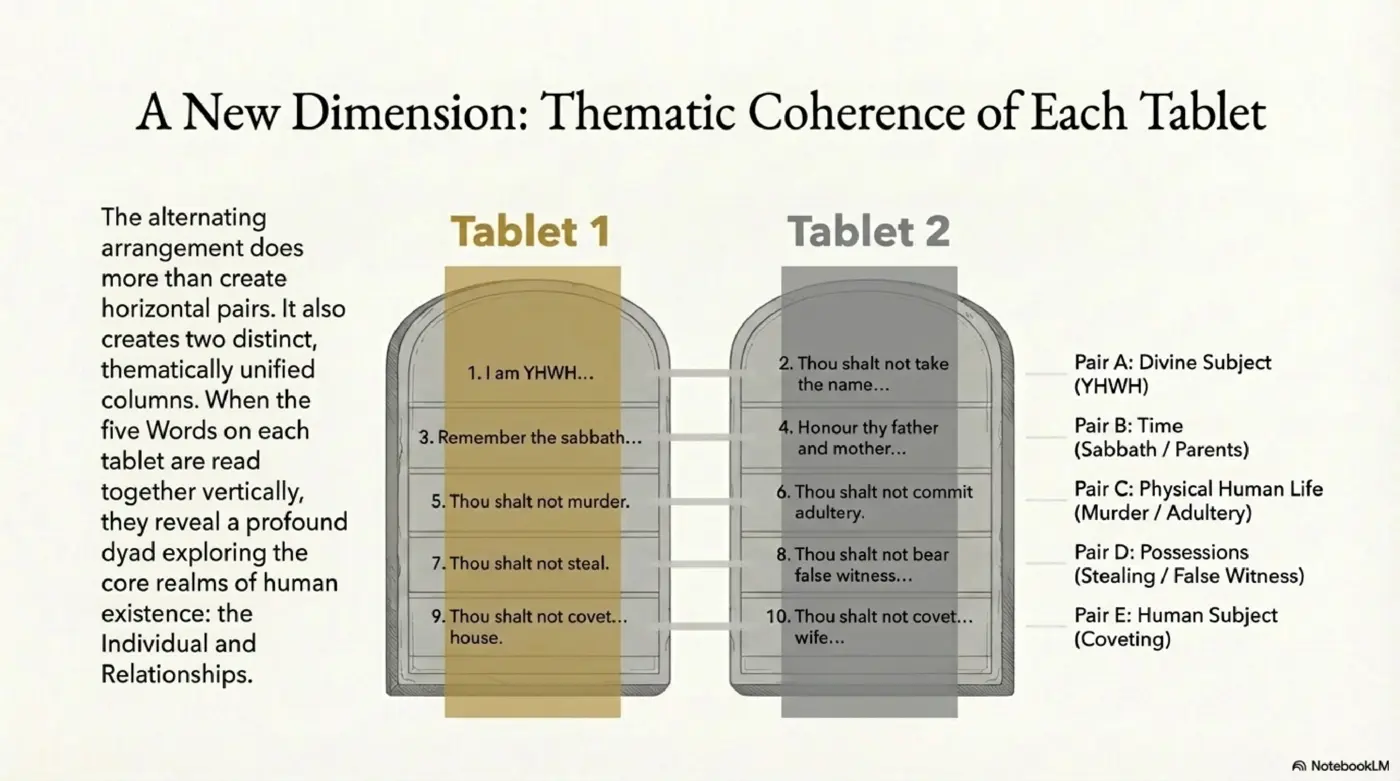 A New Dimension: Thematic Coherence of Each Tablet

The alternating arrangement does more than create horizontal pairs. It also creates two distinct, thematically unified columns. When the five Words on each tablet are read together vertically, they reveal a profound dyad exploring the core realms of human existence: the Individual and Relationships.

Tablet 1

1. I am YHWH...

3. Remember the sabbath...

5. Thou shalt not murder.

7. Thou shalt not steal.

9. Thou shalt not covet... house.

Tablet 2

2. Thou shalt not take the name...

4. Honour thy father and mother...

6. Thou shalt not commit adultery.

8. Thou shalt not bear false witness...

10. Thou shalt not covet... wife...

Pair A: Divine Subject (YHWH)

Pair B: Time (Sabbath / Parents)

Pair C: Physical Human Life (Murder / Adultery)

Pair D: Possessions (Stealing / False Witness)

Pair E: Human Subject (Coveting)

NotebookLM